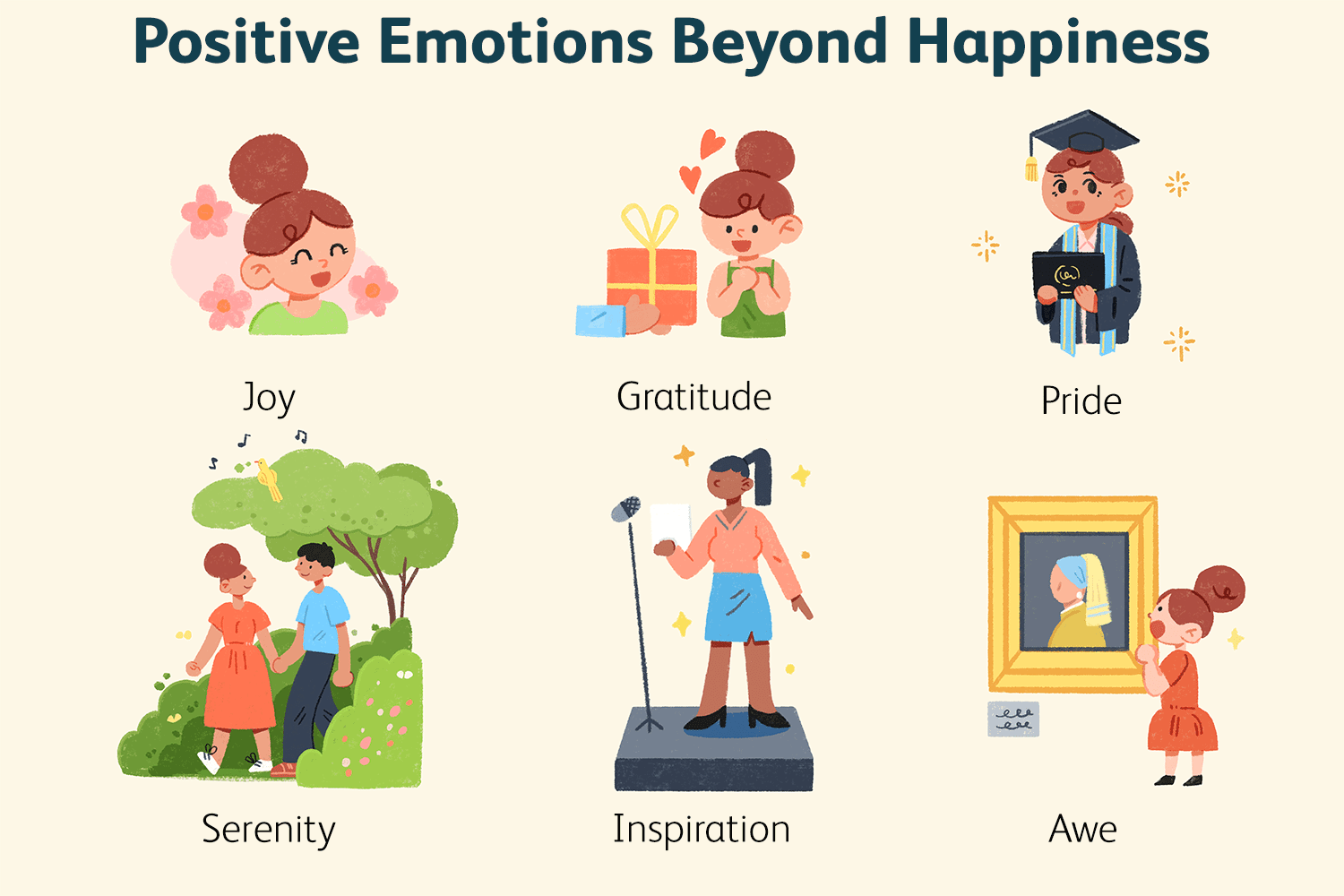 Positive Emotions Beyond Happiness

Joy

Gratitude

Pride

Serenity

Inspiration

Awe